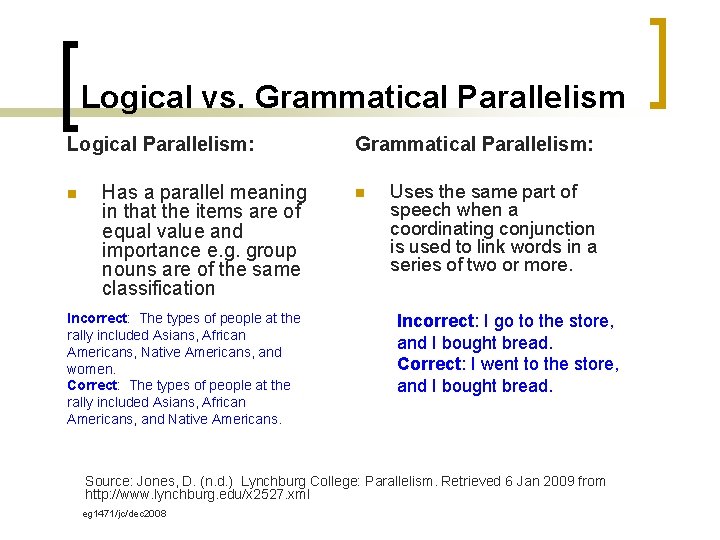 Logical vs. Grammatical Parallelism

Logical Parallelism:

Has a parallel meaning in that the items are of equal value and importance e.g. group nouns are of the same classification

Incorrect: The types of people at the rally included Asians, African Americans, Native Americans, and women.
Correct: The types of people at the rally included Asians, African Americans, and Native Americans.

Grammatical Parallelism:

Uses the same part of speech when a coordinating conjunction is used to link words in a series of two or more.

Incorrect: I go to the store, and I bought bread.
Correct: I went to the store, and I bought bread.

Source: Jones, D. (n.d.) Lynchburg College: Parallelism. Retrieved 6 Jan 2009 from http://www.lynchburg.edu/x2527.xml

eg1471/jc/dec2008